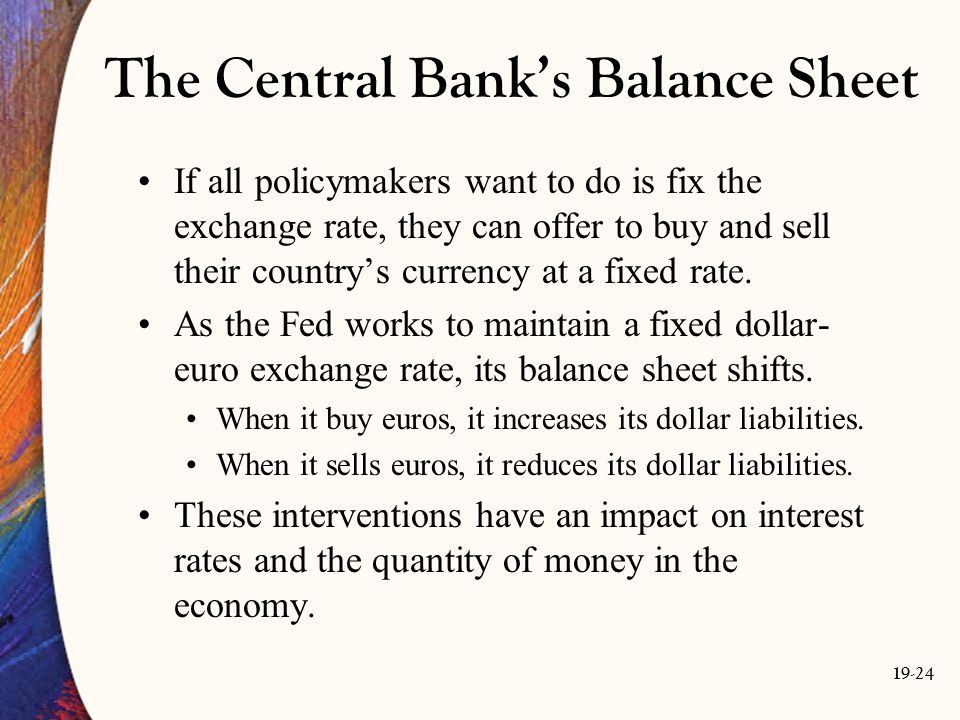 The Central Bank's Balance Sheet

• If all policymakers want to do is fix the exchange rate, they can offer to buy and sell their country's currency at a fixed rate.

• As the Fed works to maintain a fixed dollar-euro exchange rate, its balance sheet shifts.

• When it buy euros, it increases its dollar liabilities.

• When it sells euros, it reduces its dollar liabilities.

• These interventions have an impact on interest rates and the quantity of money in the economy.

19-24